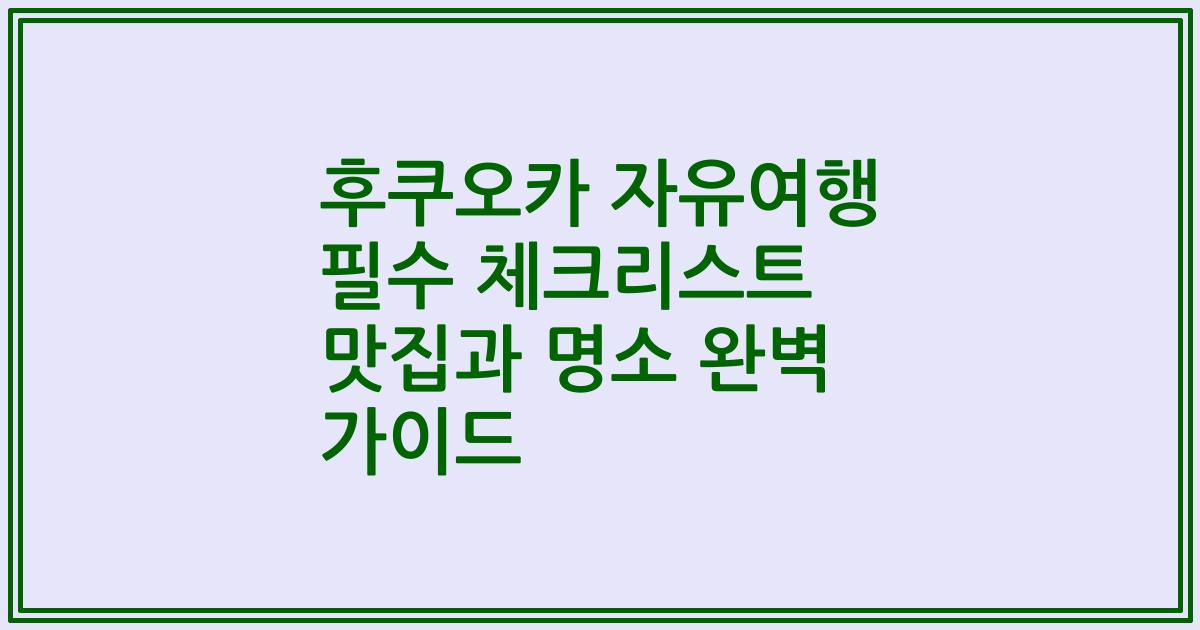 후쿠오카 자유여행 필수 체크리스트 맛집과 명소 완벽 가이드